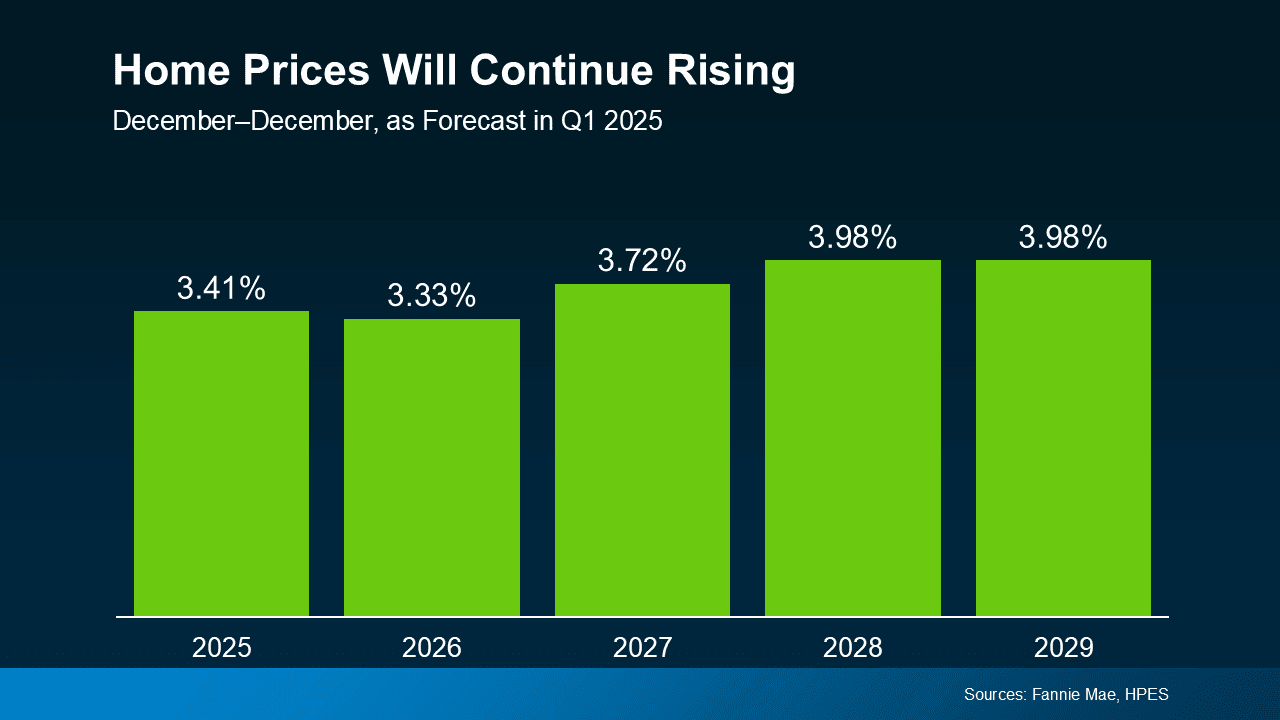 Home Prices Will Continue Rising
December–December, as Forecast in Q1 2025

3.41%
3.33%
3.72%
3.98%
3.98%

2025
2026
2027
2028
2029

Sources: Fannie Mae, HPES